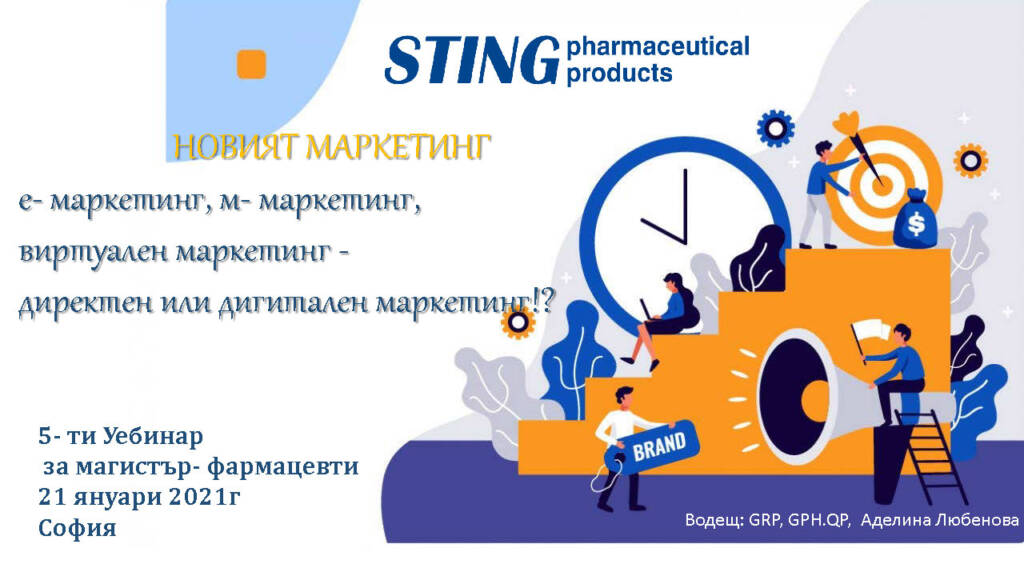 STING pharmaceutical products

НОВИЯТ МАРКЕТИНГ

е- маркетинг, м- маркетинг, виртуален маркетинг - директен или дигитален маркетинг!?

BRAND

5- ти Уебинар
за магистър- фармацевти
21 януари 2021г
София

Водещ: GRP, GPH.QP, Аделина Любенова